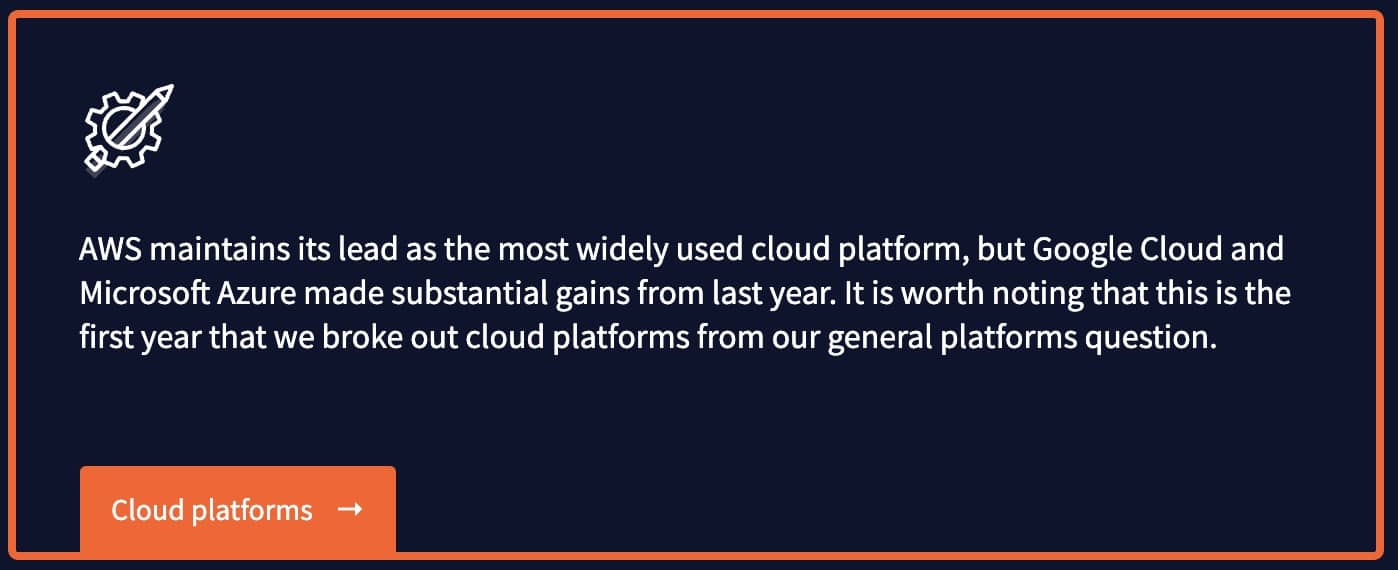 AWS maintains its lead as the most widely used cloud platform, but Google Cloud and Microsoft Azure made substantial gains from last year. It is worth noting that this is the first year that we broke out cloud platforms from our general platforms question.

Cloud platforms →